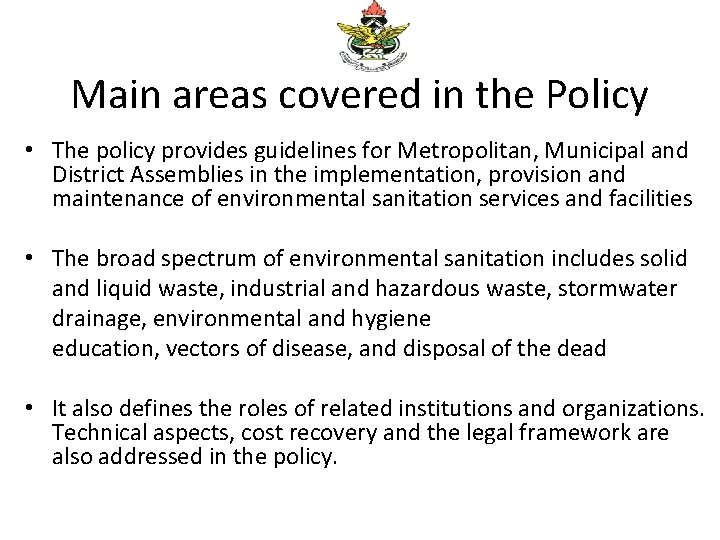 Main areas covered in the Policy

• The policy provides guidelines for Metropolitan, Municipal and District Assemblies in the implementation, provision and maintenance of environmental sanitation services and facilities

• The broad spectrum of environmental sanitation includes solid and liquid waste, industrial and hazardous waste, stormwater drainage, environmental and hygiene education, vectors of disease, and disposal of the dead

• It also defines the roles of related institutions and organizations. Technical aspects, cost recovery and the legal framework are also addressed in the policy.